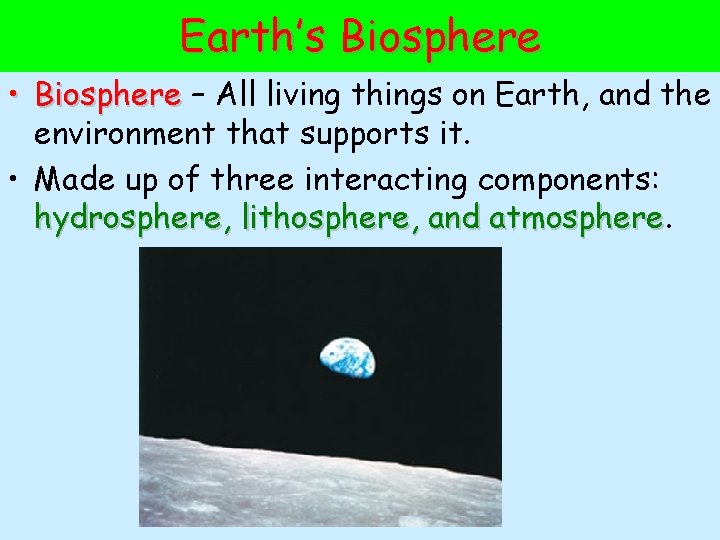 Earth's Biosphere

• Biosphere – All living things on Earth, and the environment that supports it.

• Made up of three interacting components: hydrosphere, lithosphere, and atmosphere.